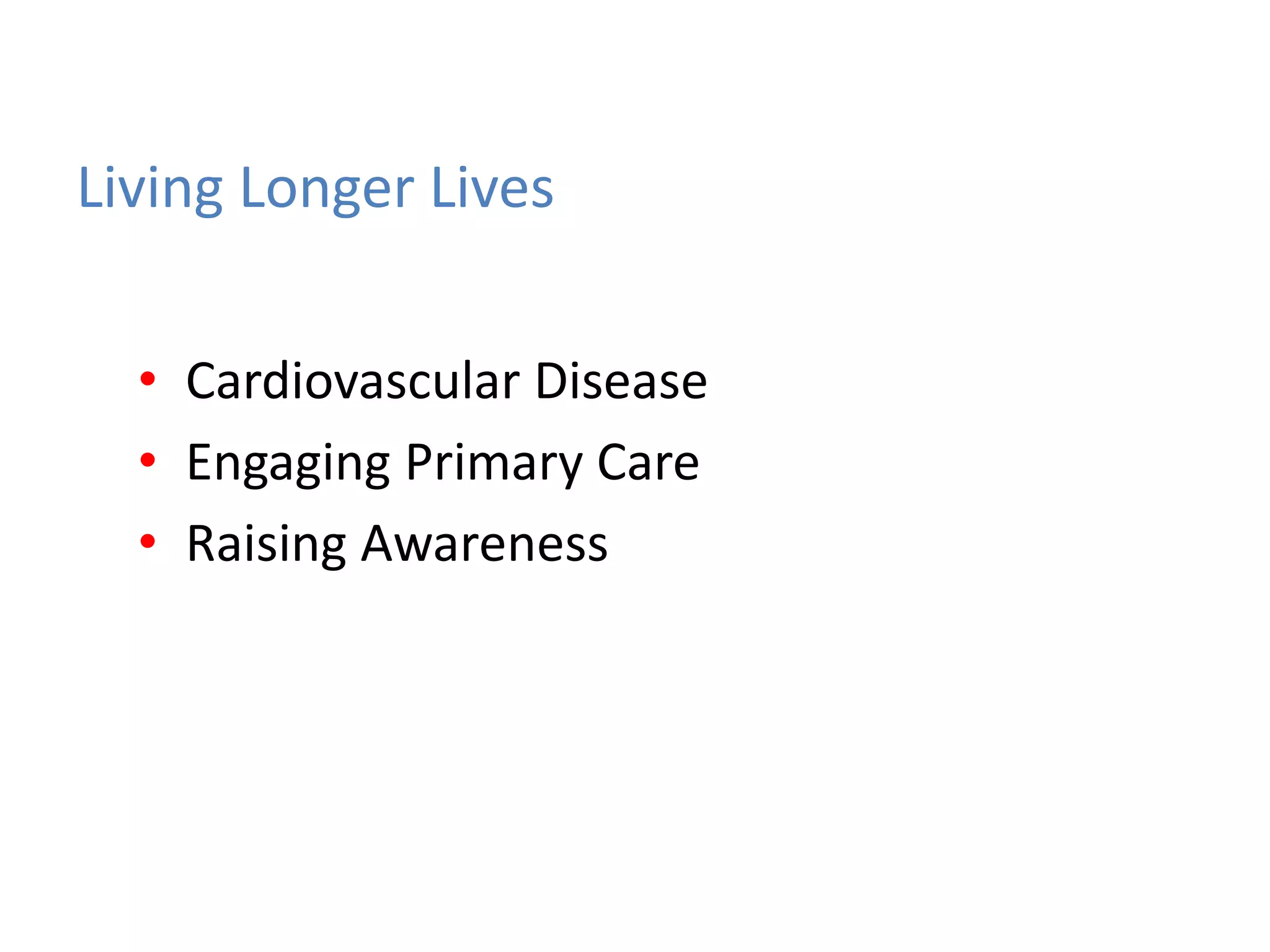 Living Longer Lives

• Cardiovascular Disease
• Engaging Primary Care
• Raising Awareness